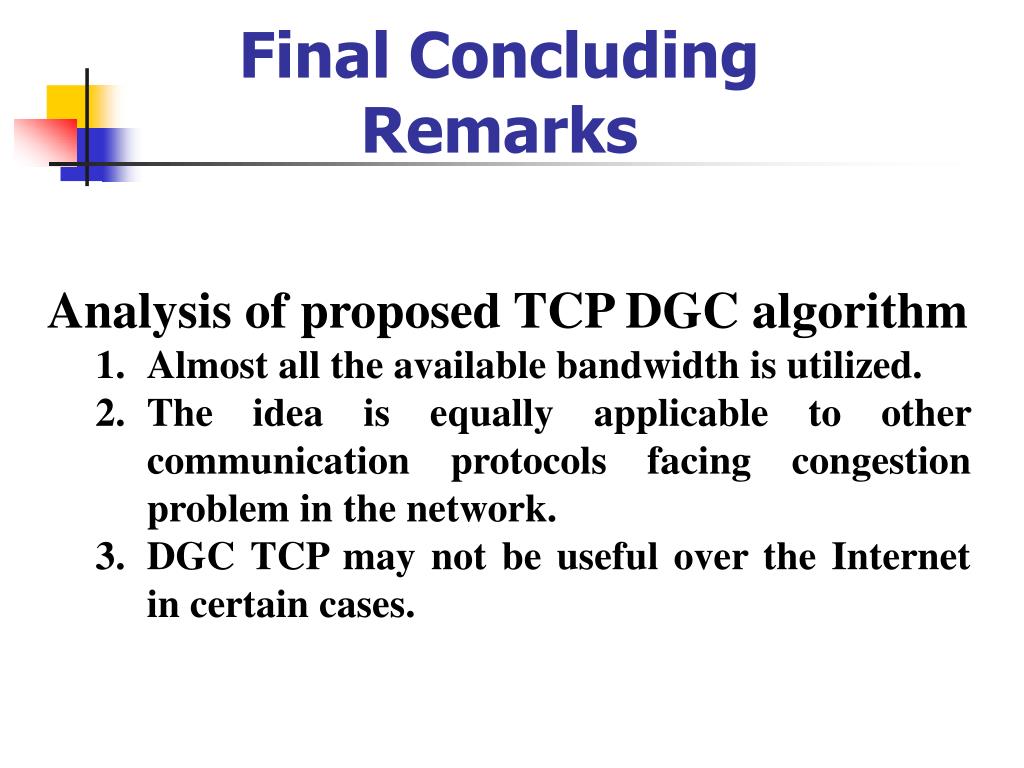 Final Concluding Remarks

Analysis of proposed TCP DGC algorithm

1. Almost all the available bandwidth is utilized.
2. The idea is equally applicable to other communication protocols facing congestion problem in the network.
3. DGC TCP may not be useful over the Internet in certain cases.